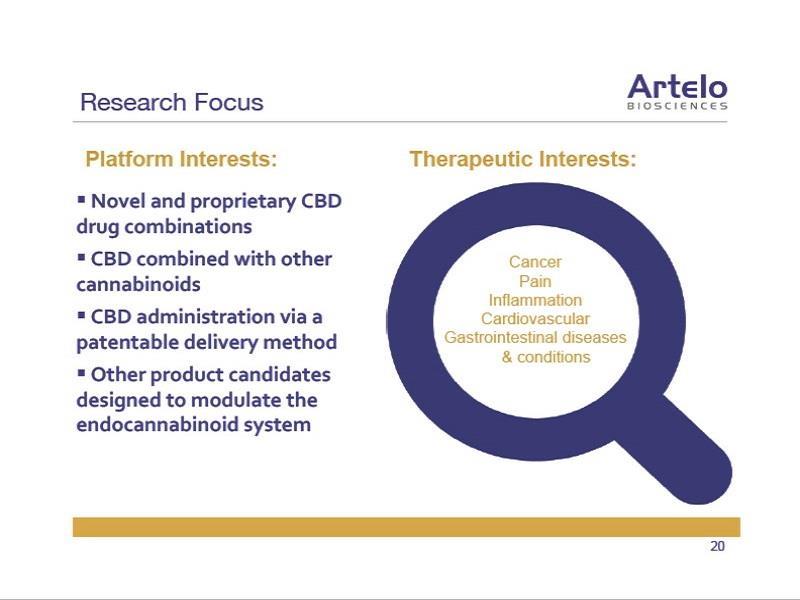 Research Focus

Artelo
BIOSCIENCES

Platform Interests:

▪ Novel and proprietary CBD drug combinations

▪ CBD combined with other cannabinoids

▪ CBD administration via a patentable delivery method

▪ Other product candidates designed to modulate the endocannabinoid system

Therapeutic Interests:

Cancer
Pain
Inflammation
Cardiovascular
Gastrointestinal diseases & conditions

20